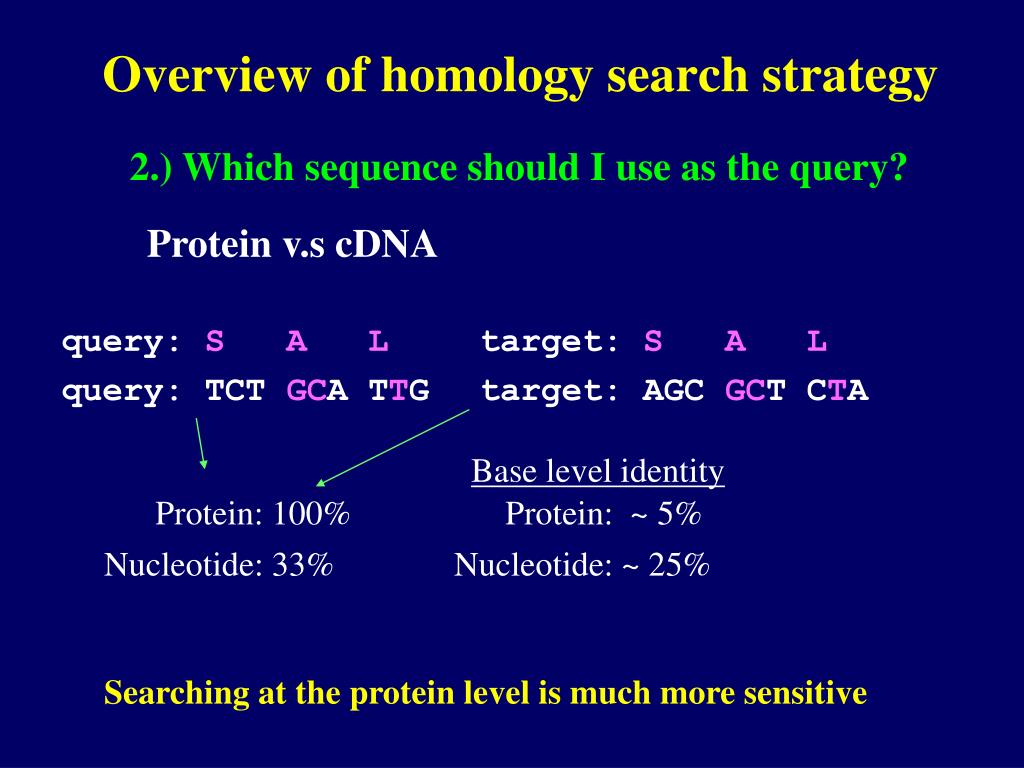 Overview of homology search strategy

2.) Which sequence should I use as the query?

Protein v.s cDNA

query: S A L target: S A L
query: TCT GCA TTG target: AGC GCT CTA

Base level identity

Protein: 100% Protein: ~ 5%
Nucleotide: 33% Nucleotide: ~ 25%

Searching at the protein level is much more sensitive